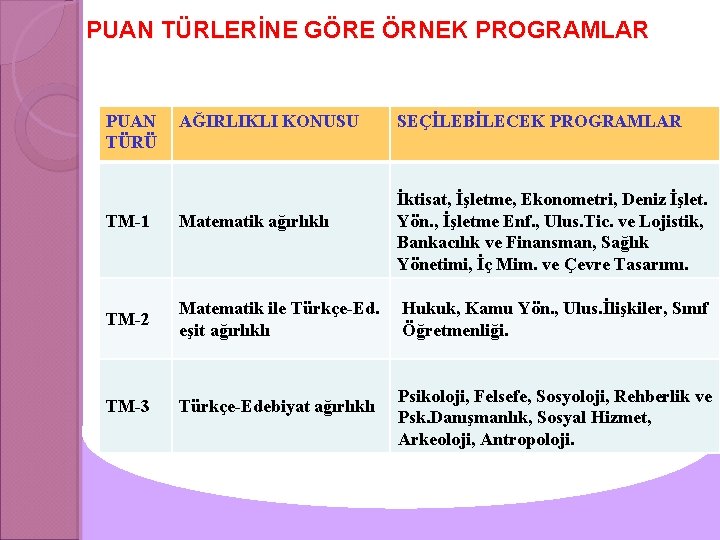 PUAN TÜRLERİNE GÖRE ÖRNEK PROGRAMLAR

| PUAN TÜRÜ | AĞIRLIKLI KONUSU | SEÇİLEBİLECEK PROGRAMLAR |
|---|---|---|
| TM-1 | Matematik ağırlıklı | İktisat, İşletme, Ekonometri, Deniz İşlet. Yön., İşletme Enf., Ulus.Tic. ve Lojistik, Bankacılık ve Finansman, Sağlık Yönetimi, İç Mim. ve Çevre Tasarımı. |
| TM-2 | Matematik ile Türkçe-Ed. eşit ağırlıklı | Hukuk, Kamu Yön., Ulus.İlişkiler, Sınıf Öğretmenliği. |
| TM-3 | Türkçe-Edebiyat ağırlıklı | Psikoloji, Felsefe, Sosyoloji, Rehberlik ve Psk.Danışmanlık, Sosyal Hizmet, Arkeoloji, Antropoloji. |